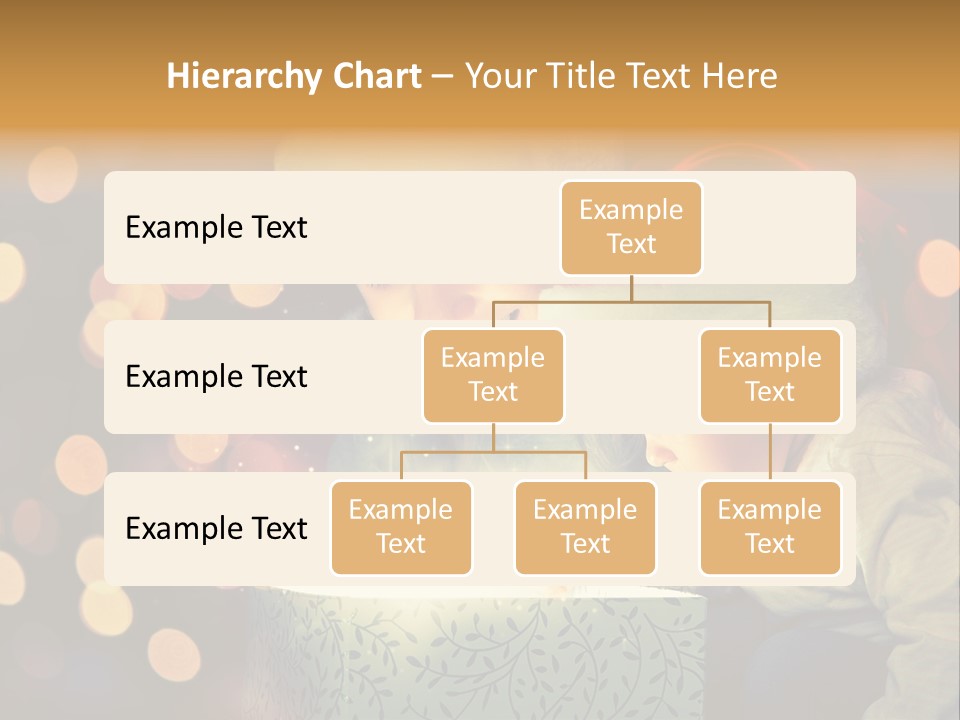 Hierarchy Chart – Your Title Text Here

Example Text

Example Text

Example Text

Example Text

Example Text

Example Text

Example Text

Example Text

Example Text